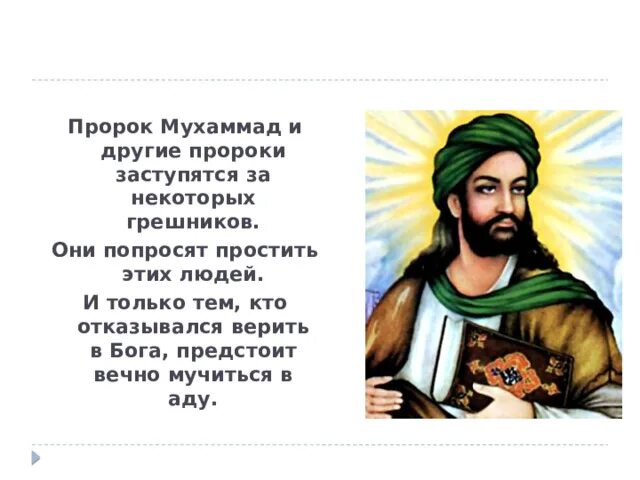 Пророк Мухаммад и другие пророки заступятся за некоторых грешников.

Они попросят простить этих людей.

И только тем, кто отказывался верить в Бога, предстоит вечно мучиться в аду.